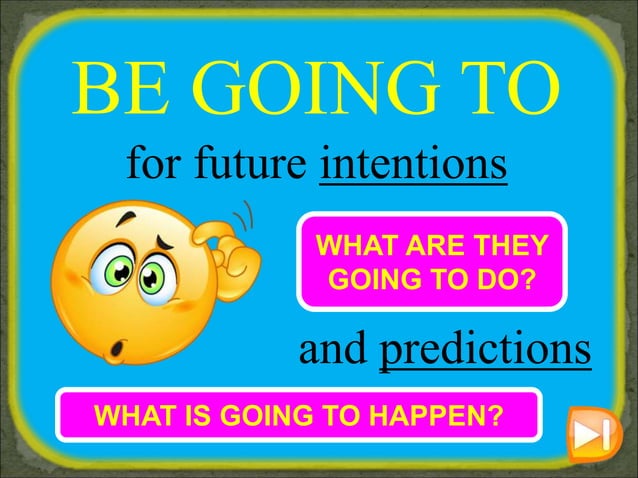 BE GOING TO

for future intentions

WHAT ARE THEY GOING TO DO?

and predictions

WHAT IS GOING TO HAPPEN?